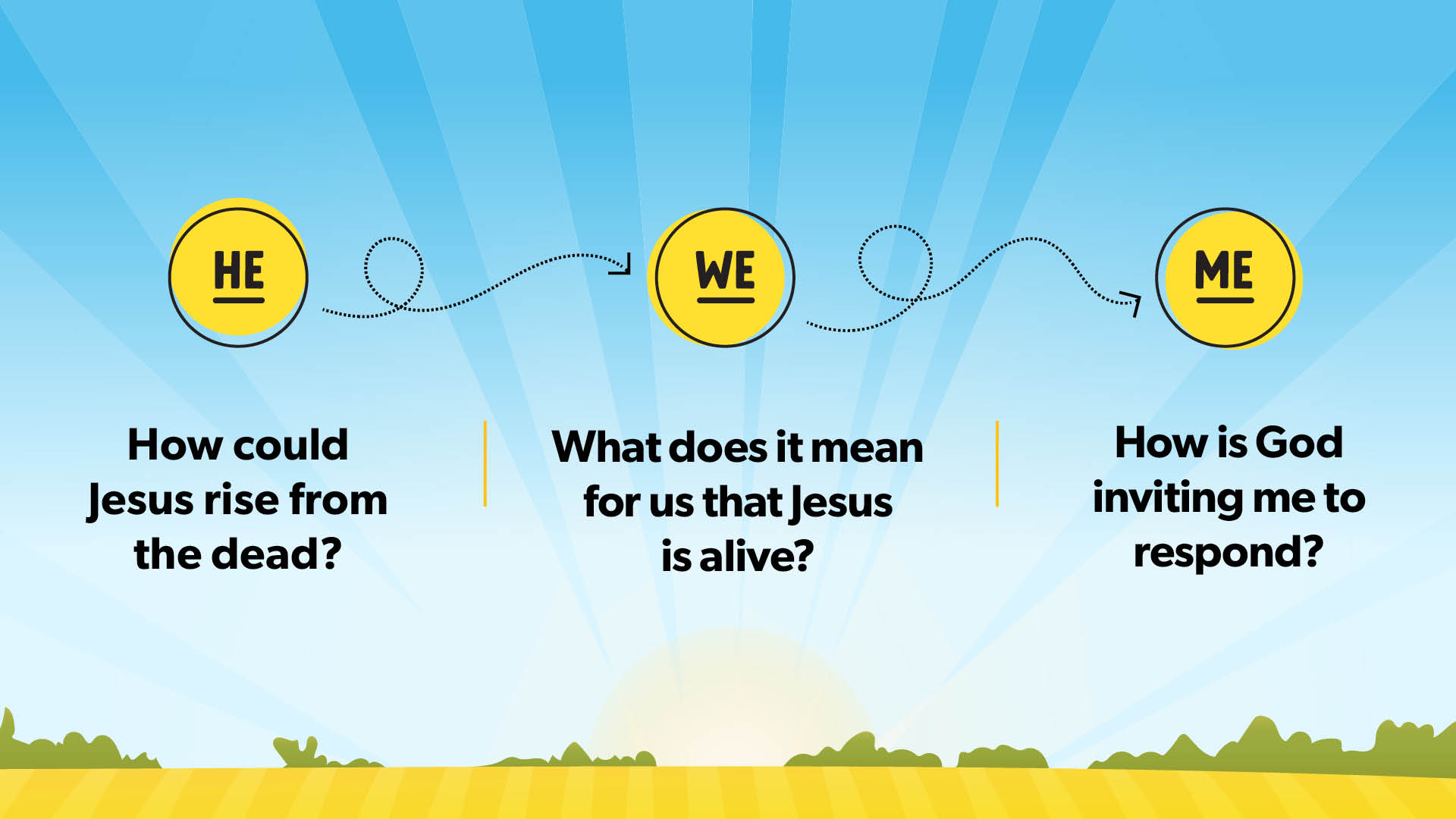 HE

WE

ME

How could Jesus rise from the dead?

What does it mean for us that Jesus is alive?

How is God inviting me to respond?